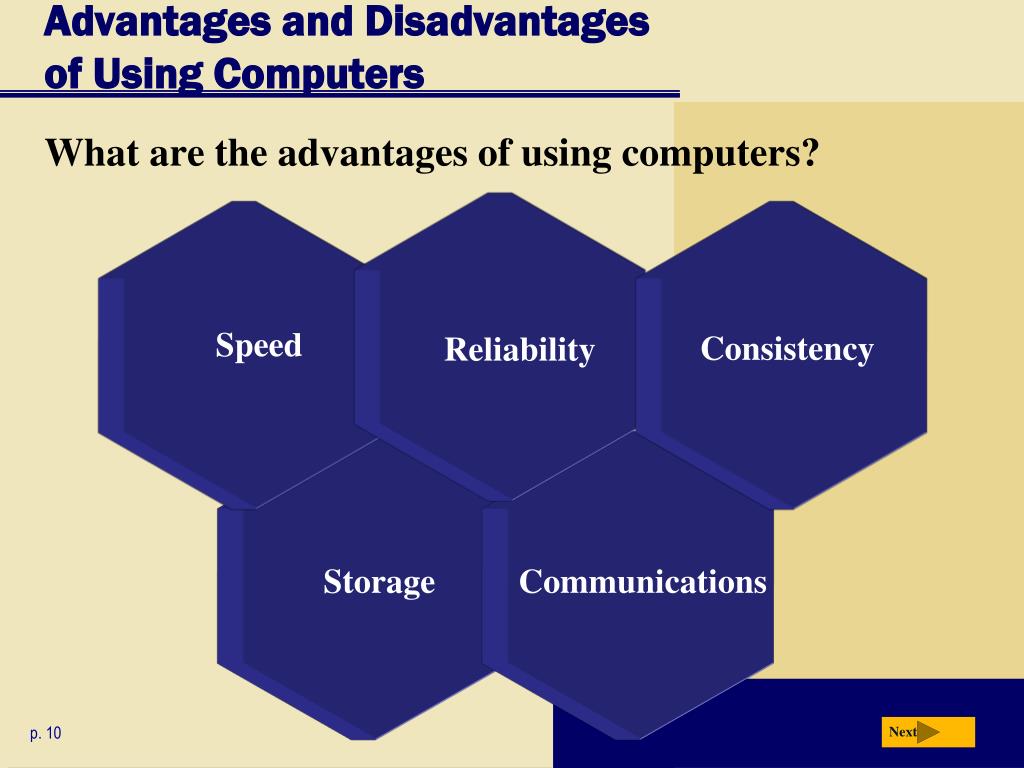 Advantages and Disadvantages of Using Computers

What are the advantages of using computers?

Speed

Reliability

Consistency

Storage

Communications

p. 10

Next